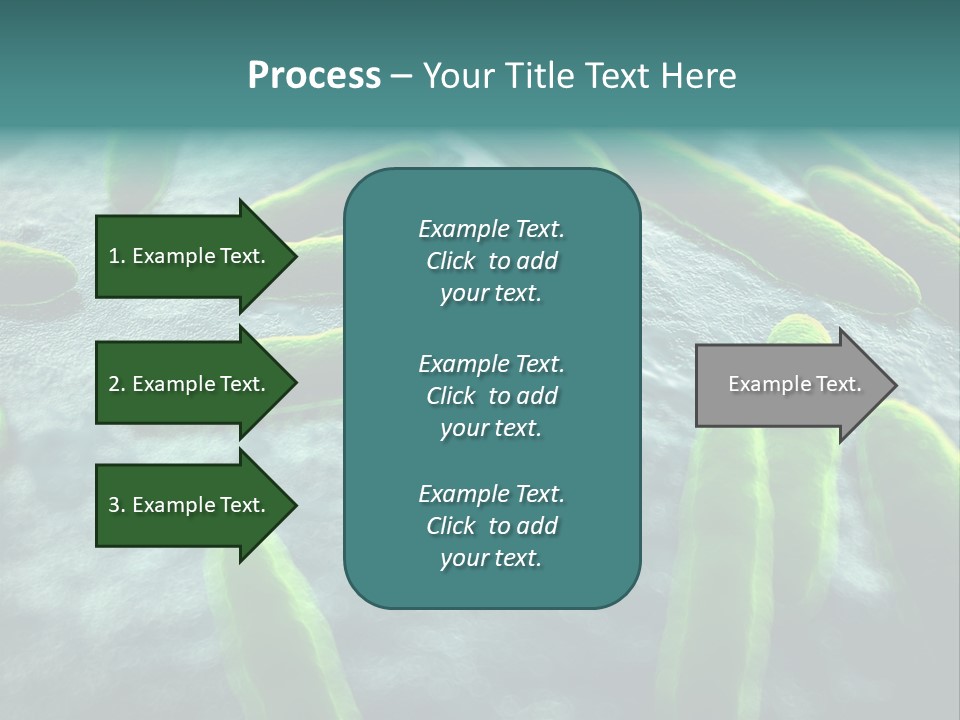 Process – Your Title Text Here

1. Example Text.

2. Example Text.

3. Example Text.

Example Text. Click to add your text.

Example Text. Click to add your text.

Example Text. Click to add your text.

Example Text.